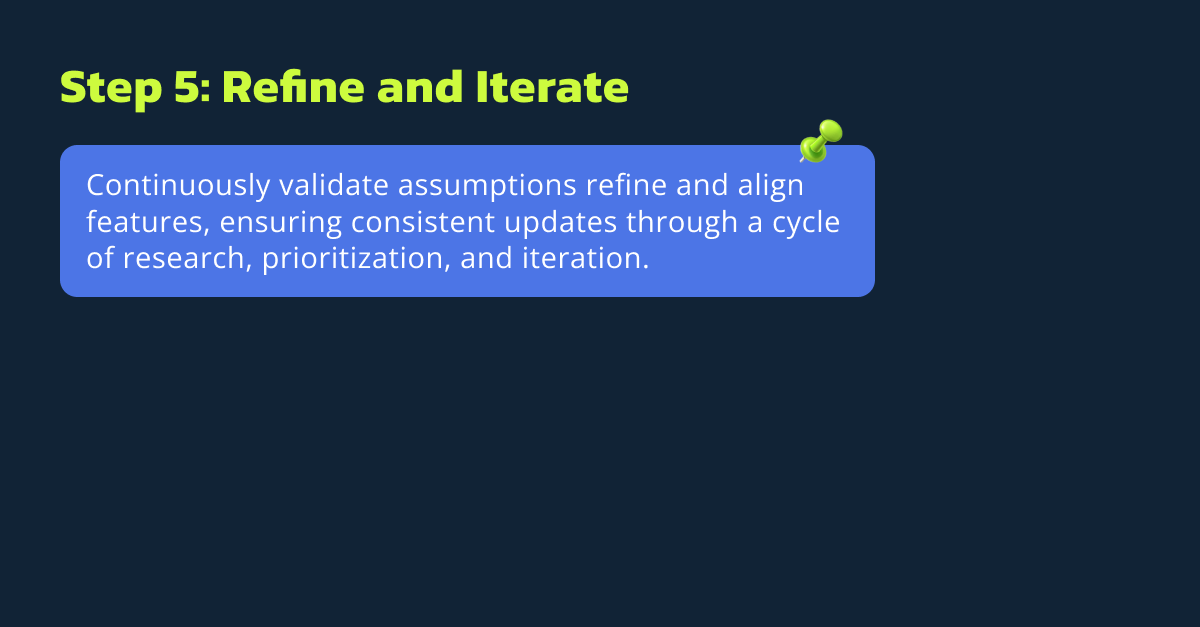 Step 5: Refine and Iterate

Continuously validate assumptions refine and align features, ensuring consistent updates through a cycle of research, prioritization, and iteration.